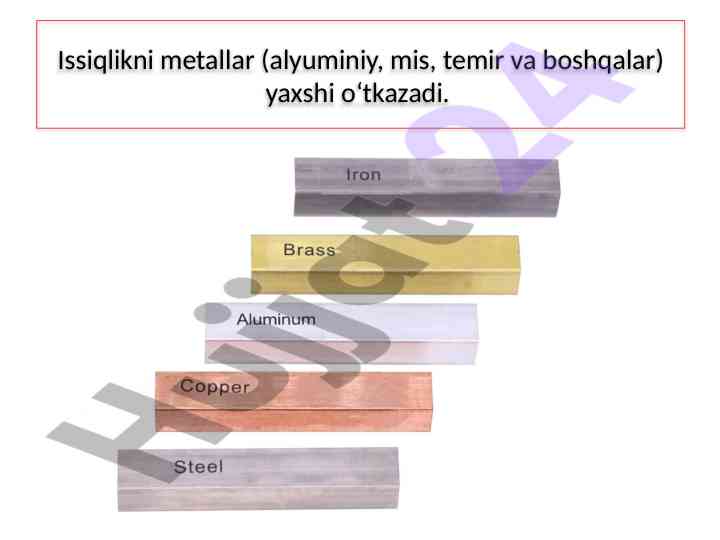 Issiqlikni metallar (alyuminiy, mis, temir va boshqalar) yaxshi o‘tkazadi.

Iron
Brass
Aluminum
Copper
Steel

Hujjat24